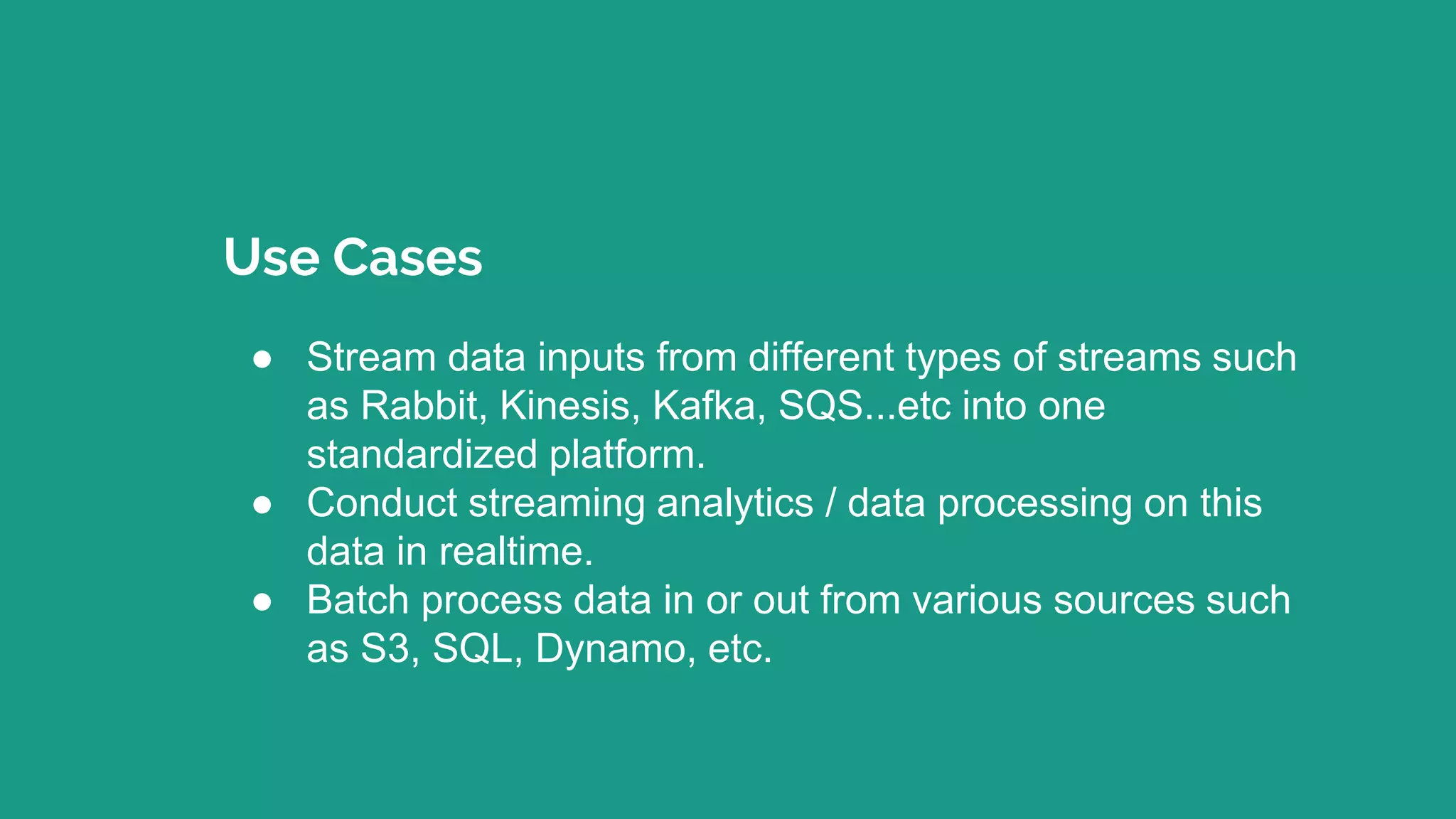 Use Cases

● Stream data inputs from different types of streams such as Rabbit, Kinesis, Kafka, SQS...etc into one standardized platform.
● Conduct streaming analytics / data processing on this data in realtime.
● Batch process data in or out from various sources such as S3, SQL, Dynamo, etc.